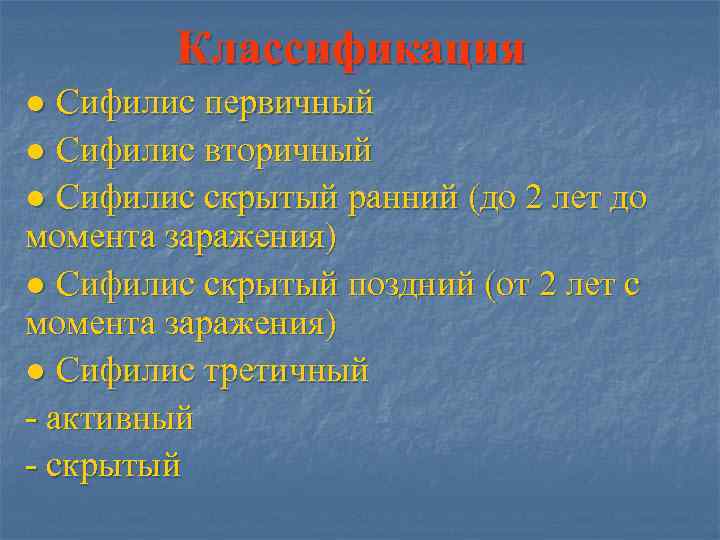 Классификация

● Сифилис первичный

● Сифилис вторичный

● Сифилис скрытый ранний (до 2 лет до момента заражения)

● Сифилис скрытый поздний (от 2 лет с момента заражения)

● Сифилис третичный

- активный

- скрытый